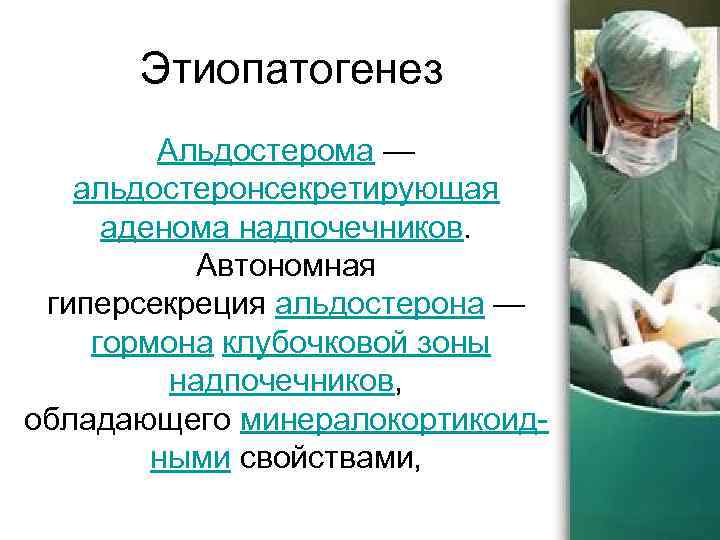 Этиопатогенез

Альдостерома — альдостеронсекретирующая аденома надпочечников. Автономная гиперсекреция альдостерона — гормона клубочковой зоны надпочечников, обладающего минералокортикоидными свойствами,